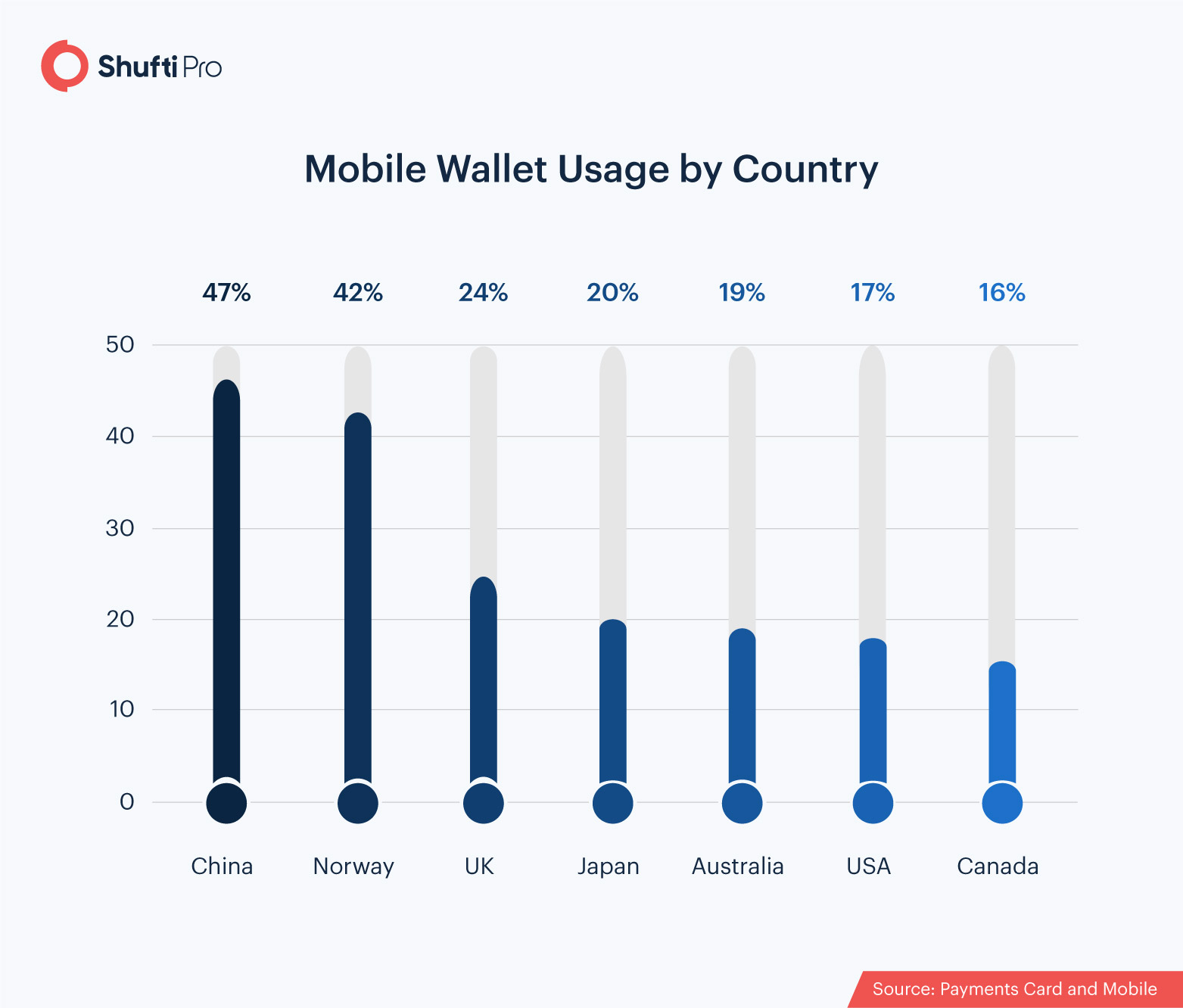 Shufti Pro

Mobile Wallet Usage by Country

47%
42%
24%
20%
19%
17%
16%

50
40
30
20
10
0

China
Norway
UK
Japan
Australia
USA
Canada

Source: Payments Card and Mobile